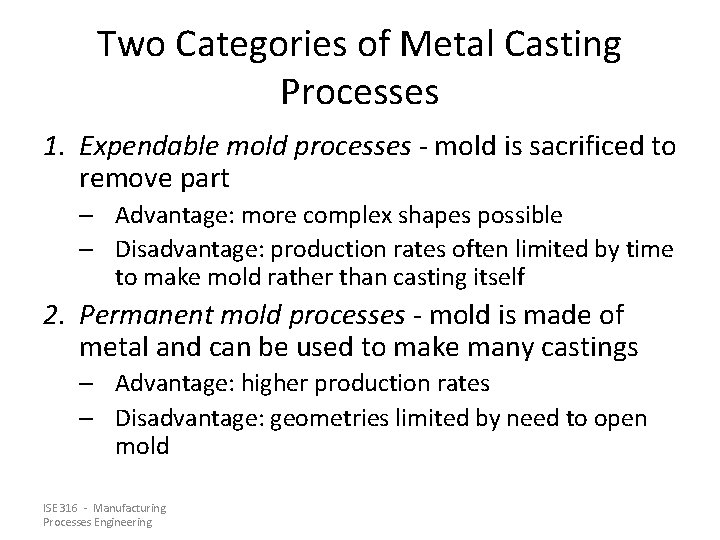 Two Categories of Metal Casting Processes

1. Expendable mold processes - mold is sacrificed to remove part
   – Advantage: more complex shapes possible
   – Disadvantage: production rates often limited by time to make mold rather than casting itself
2. Permanent mold processes - mold is made of metal and can be used to make many castings
   – Advantage: higher production rates
   – Disadvantage: geometries limited by need to open mold

ISE 316 - Manufacturing Processes Engineering